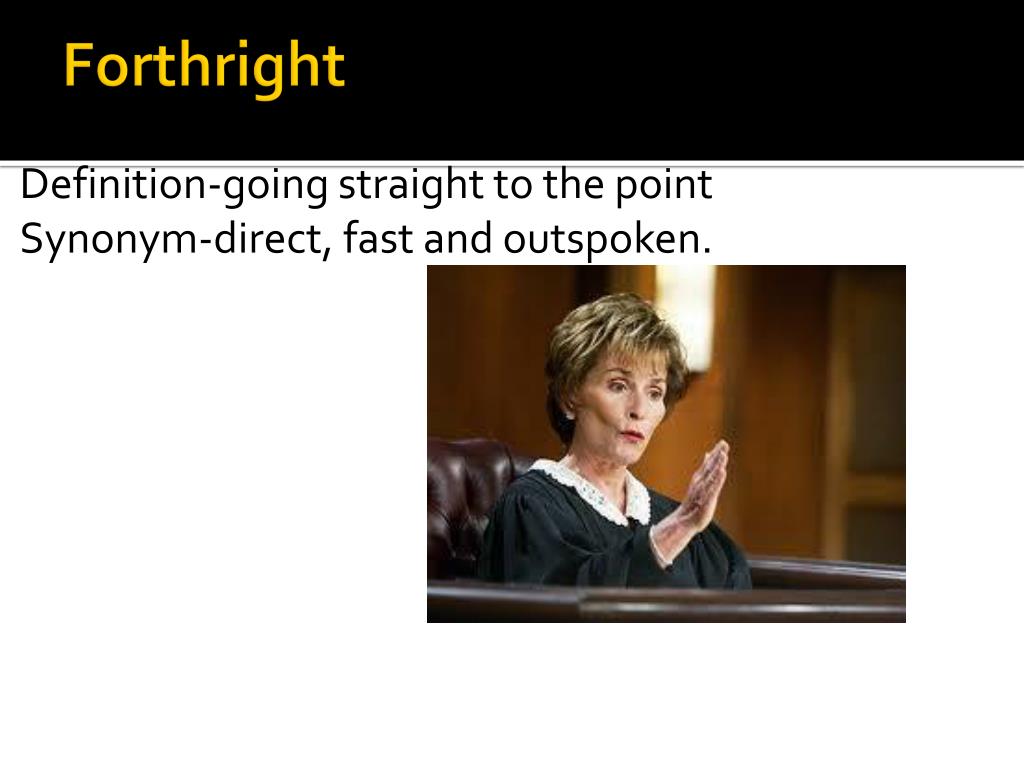 Forthright

Definition-going straight to the point
Synonym-direct, fast and outspoken.